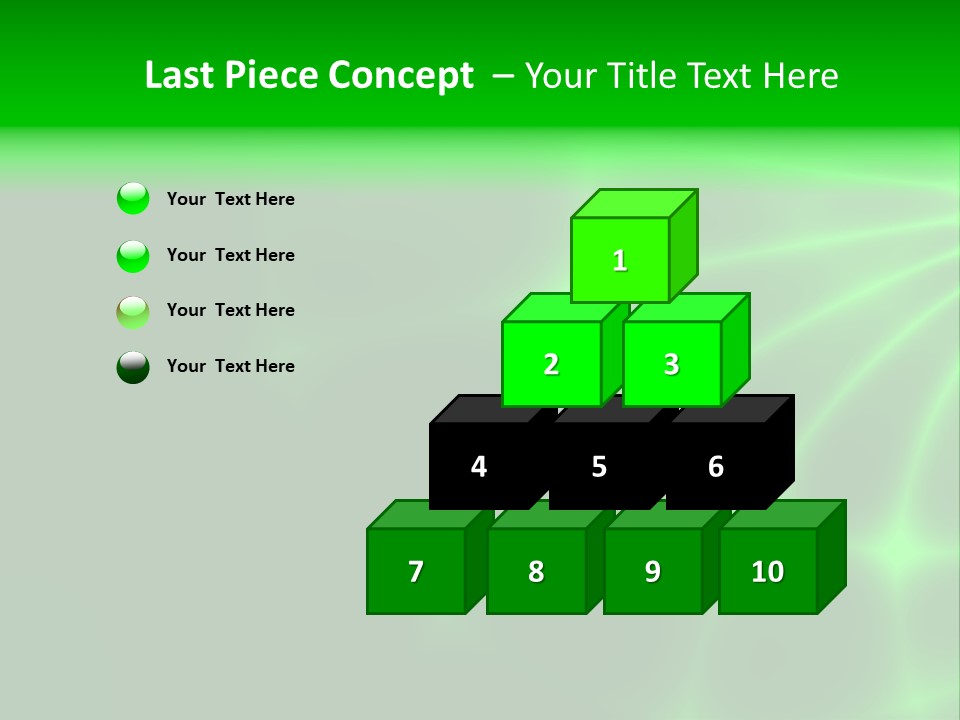 Last Piece Concept – Your Title Text Here

Your Text Here

Your Text Here

Your Text Here

Your Text Here

1

2

3

4

5

6

7

8

9

10